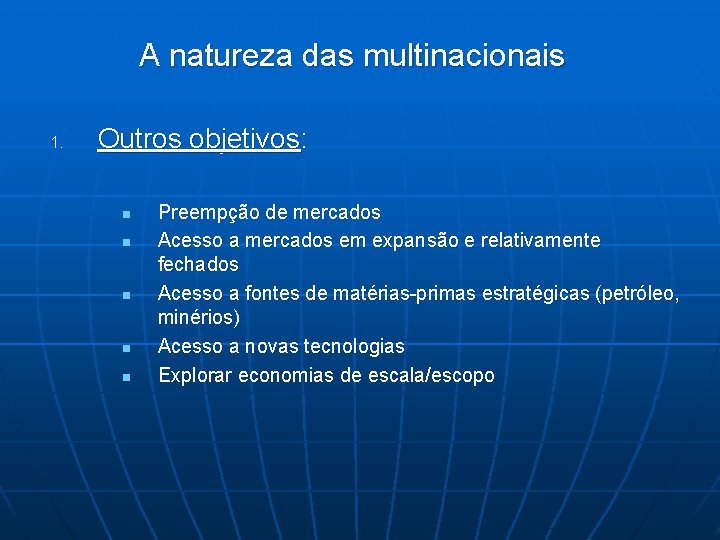 A natureza das multinacionais

1. Outros objetivos:

- Preempção de mercados
- Acesso a mercados em expansão e relativamente fechados
- Acesso a fontes de matérias-primas estratégicas (petróleo, minérios)
- Acesso a novas tecnologias
- Explorar economias de escala/escopo